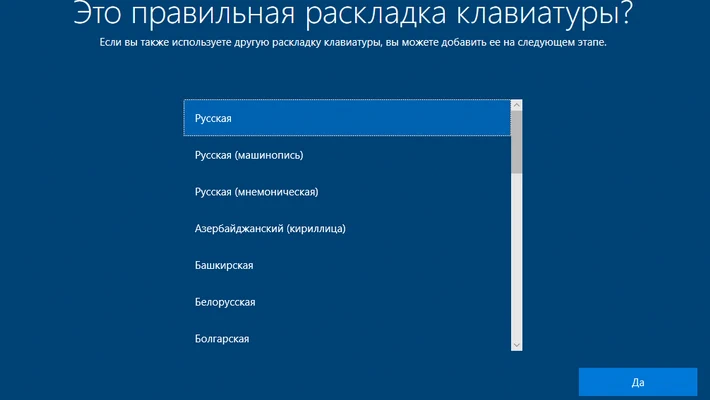 Это правильная раскладка клавиатуры?

Если вы также используете другую раскладку клавиатуры, вы можете добавить ее на следующем этапе.

Русская

Русская (машинопись)

Русская (мнемоническая)

Азербайджанский (кириллица)

Башкирская

Белорусская

Болгарская

Да